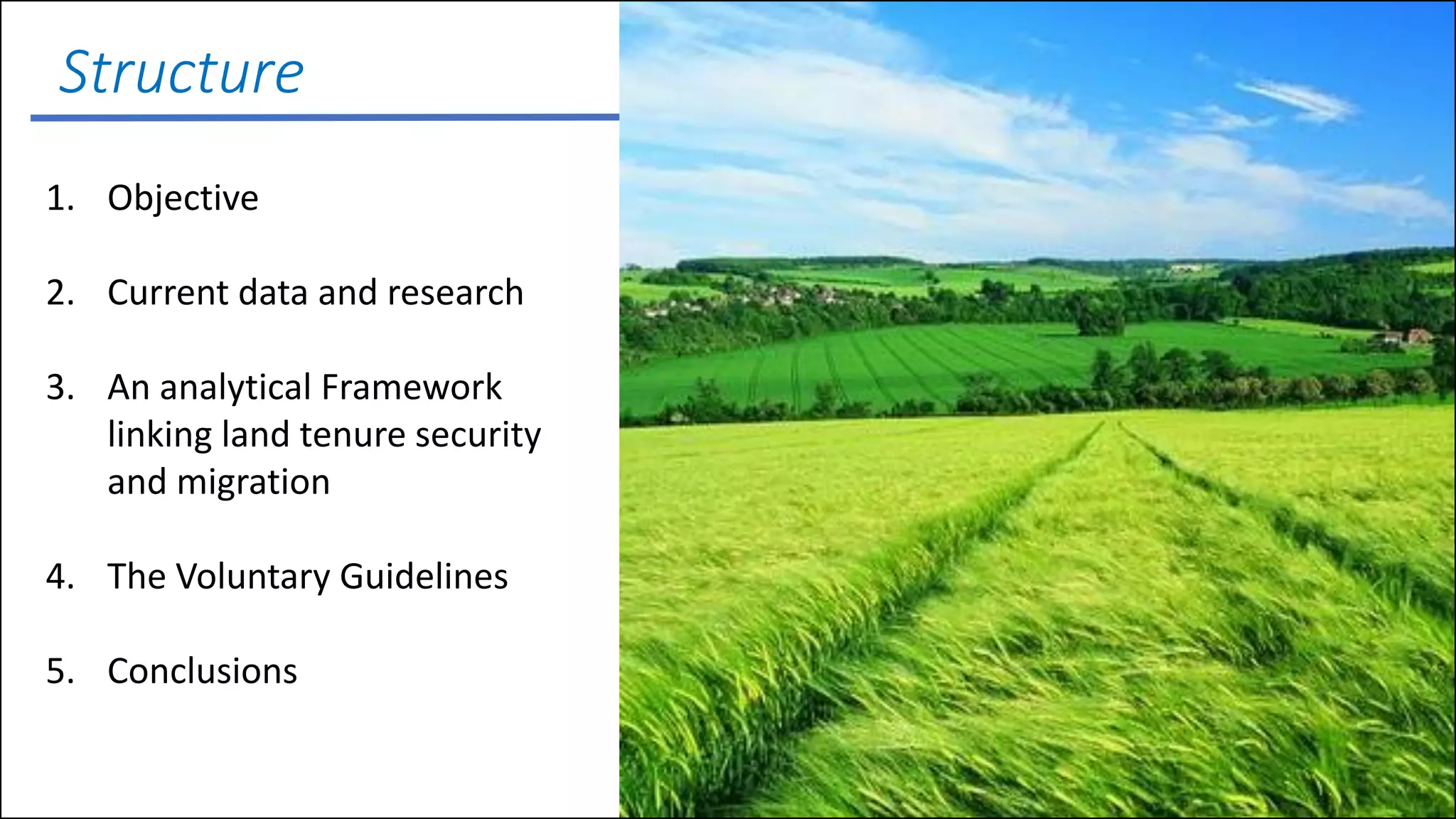 Structure

1. Objective

2. Current data and research

3. An analytical Framework linking land tenure security and migration

4. The Voluntary Guidelines

5. Conclusions